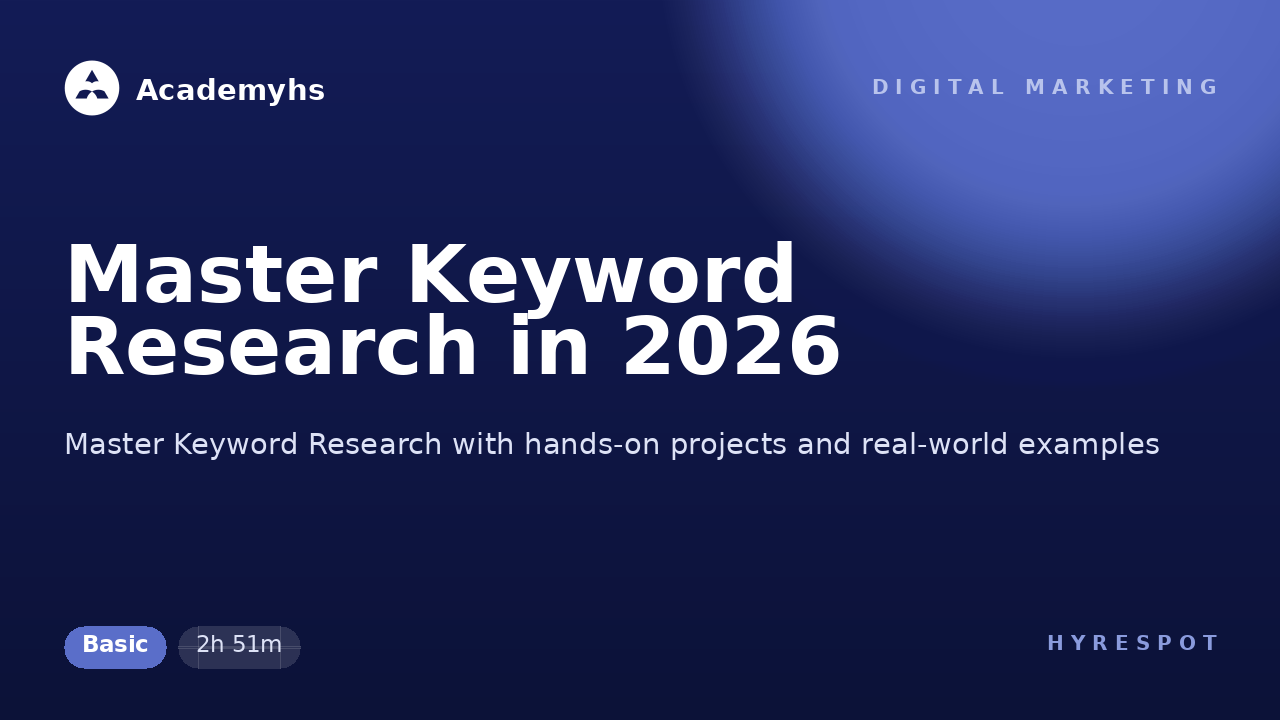 Academyhs

DIGITAL MARKETING

Master Keyword Research in 2026

Master Keyword Research with hands-on projects and real-world examples

Basic

2h 51m

HYRESPOT